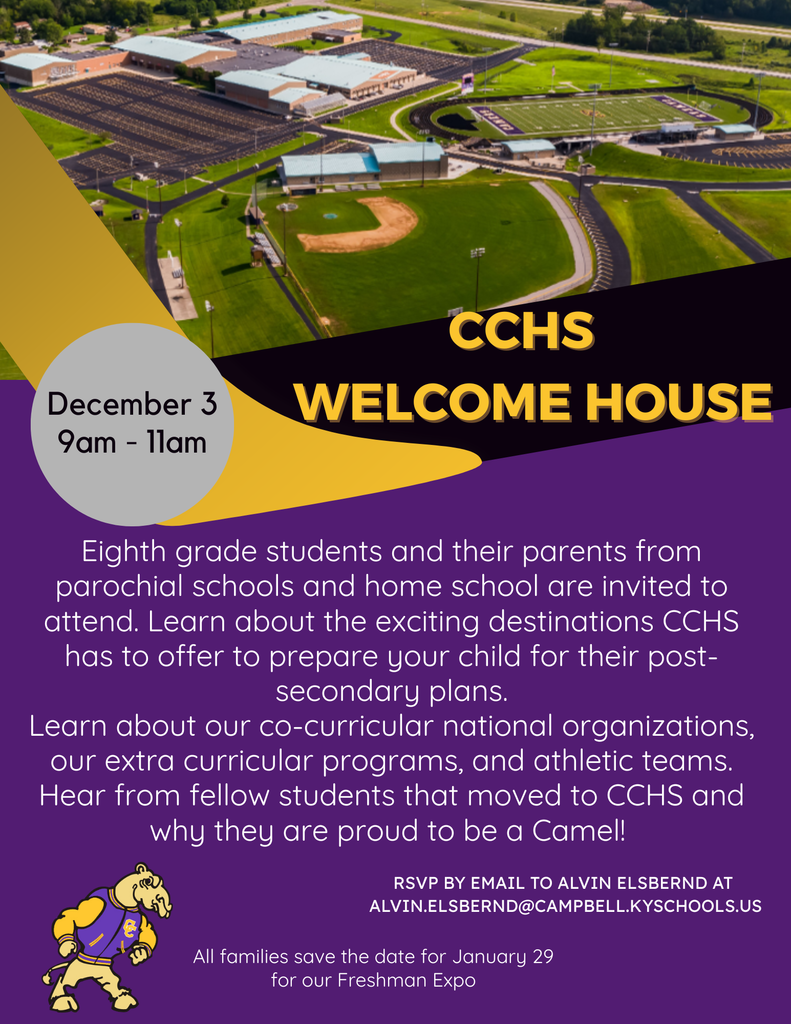 CCHS
WELCOME HOUSE

December 3
9am - 11am

Eighth grade students and their parents from parochial schools and home school are invited to attend. Learn about the exciting destinations CCHS has to offer to prepare your child for their post-secondary plans.
Learn about our co-curricular national organizations, our extra curricular programs, and athletic teams. Hear from fellow students that moved to CCHS and why they are proud to be a Camel!

RSVP BY EMAIL TO ALVIN ELSBERND AT ALVIN.ELSBERND@CAMPBELL.KYSCHOOLS.US

All families save the date for January 29 for our Freshman Expo